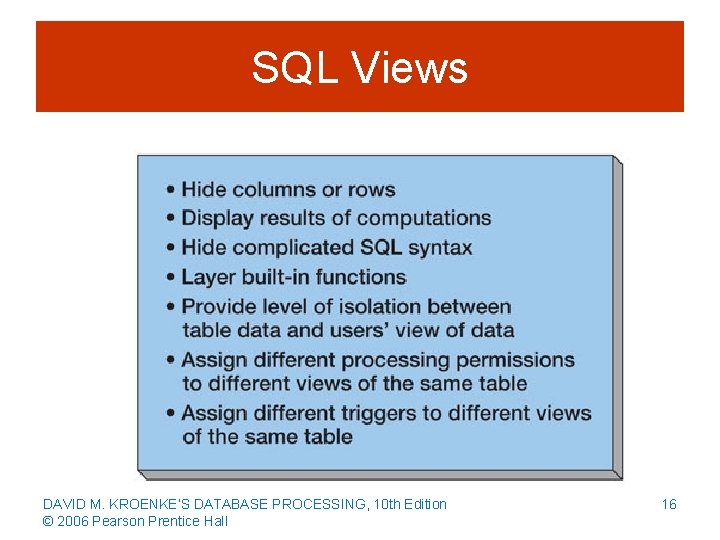 SQL Views

• Hide columns or rows
• Display results of computations
• Hide complicated SQL syntax
• Layer built-in functions
• Provide level of isolation between table data and users' view of data
• Assign different processing permissions to different views of the same table
• Assign different triggers to different views of the same table

DAVID M. KROENKE'S DATABASE PROCESSING, 10th Edition
© 2006 Pearson Prentice Hall

16